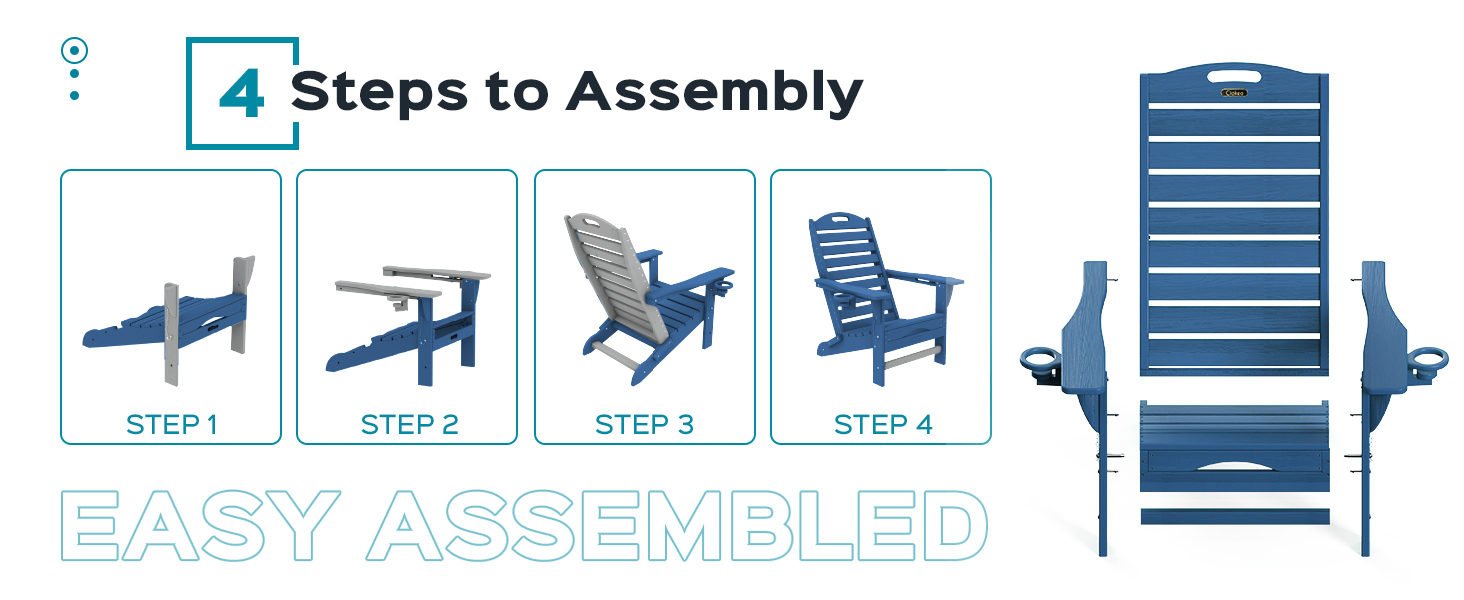 4 Steps to Assembly

STEP 1

STEP 2

STEP 3

STEP 4

EASY ASSEMBLED

Ciokea